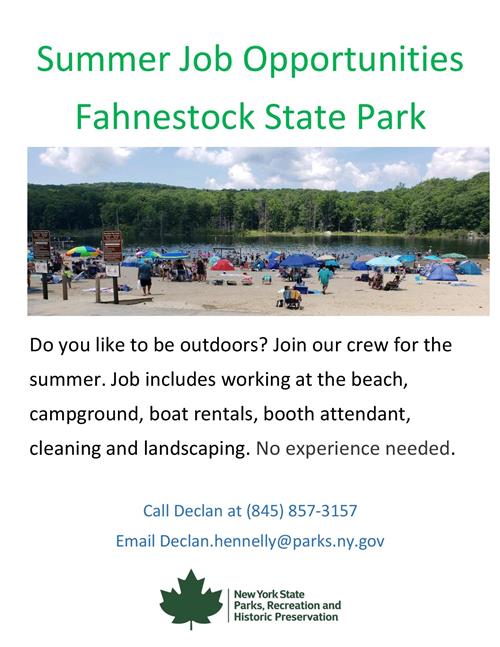 Summer Job Opportunities
Fahnestock State Park

Do you like to be outdoors? Join our crew for the summer. Job includes working at the beach, campground, boat rentals, booth attendant, cleaning and landscaping. No experience needed.

Call Declan at (845) 857-3157

Email Declan.hennelly@parks.ny.gov

New York State
Parks, Recreation and
Historic Preservation